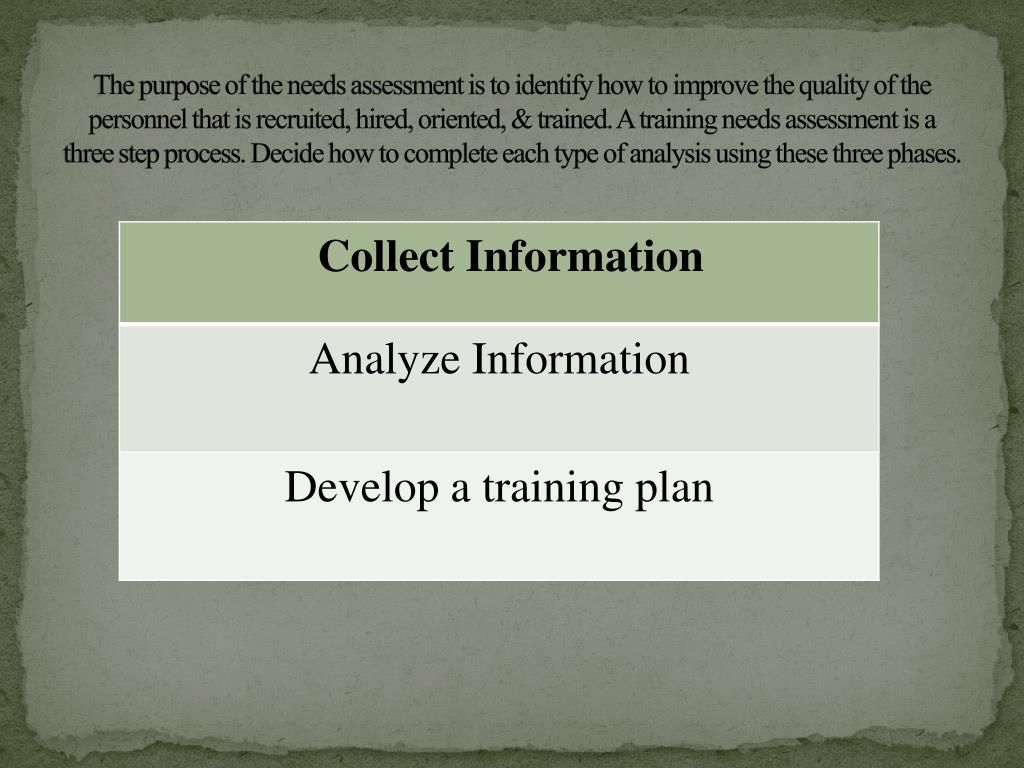 The purpose of the needs assessment is to identify how to improve the quality of the personnel that is recruited, hired, oriented, & trained. A training needs assessment is a three step process. Decide how to complete each type of analysis using these three phases.

| Collect Information |
|---|
| Analyze Information |
| Develop a training plan |